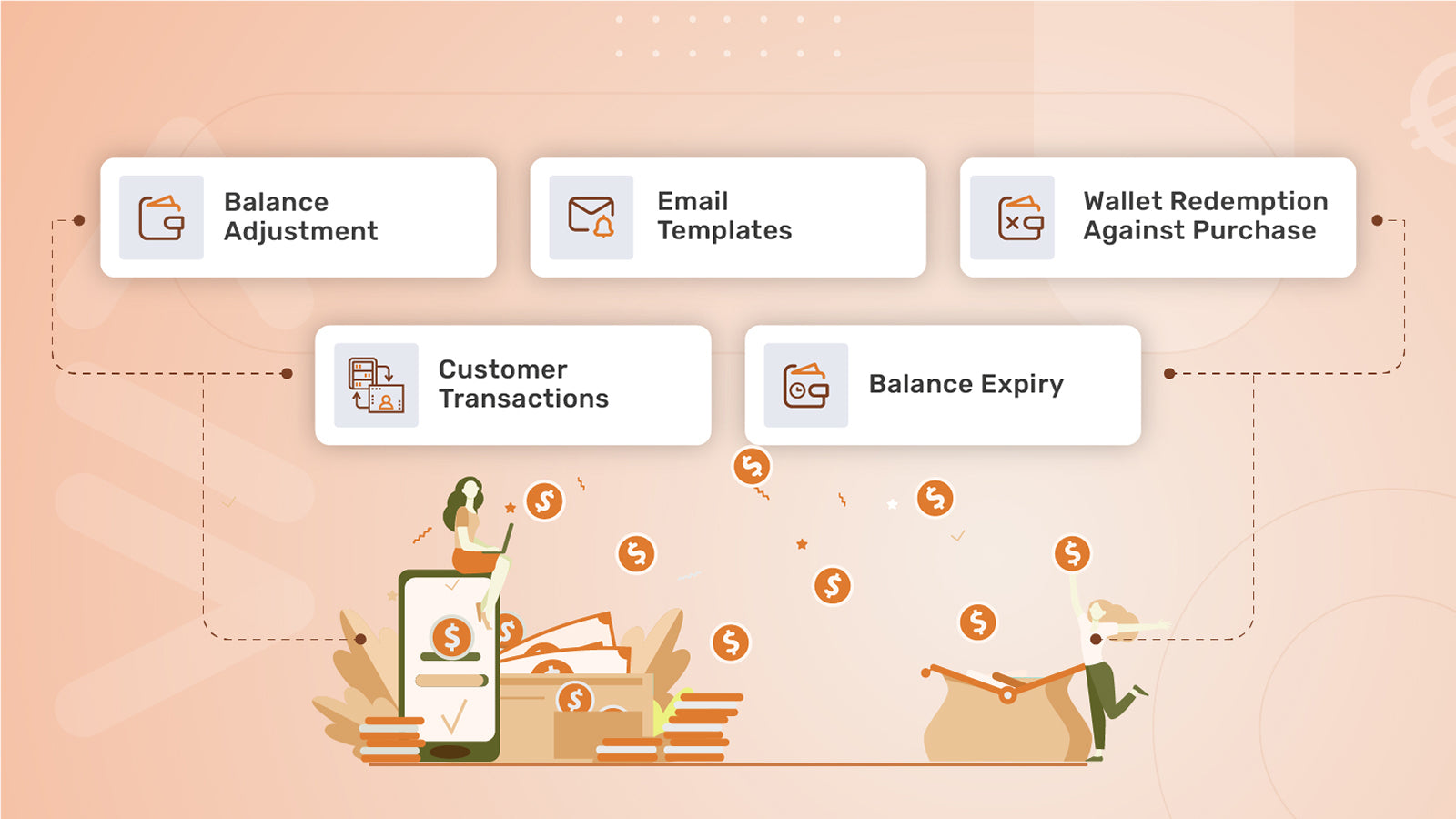 Balance Adjustment

Email Templates

Wallet Redemption Against Purchase

Customer Transactions

Balance Expiry